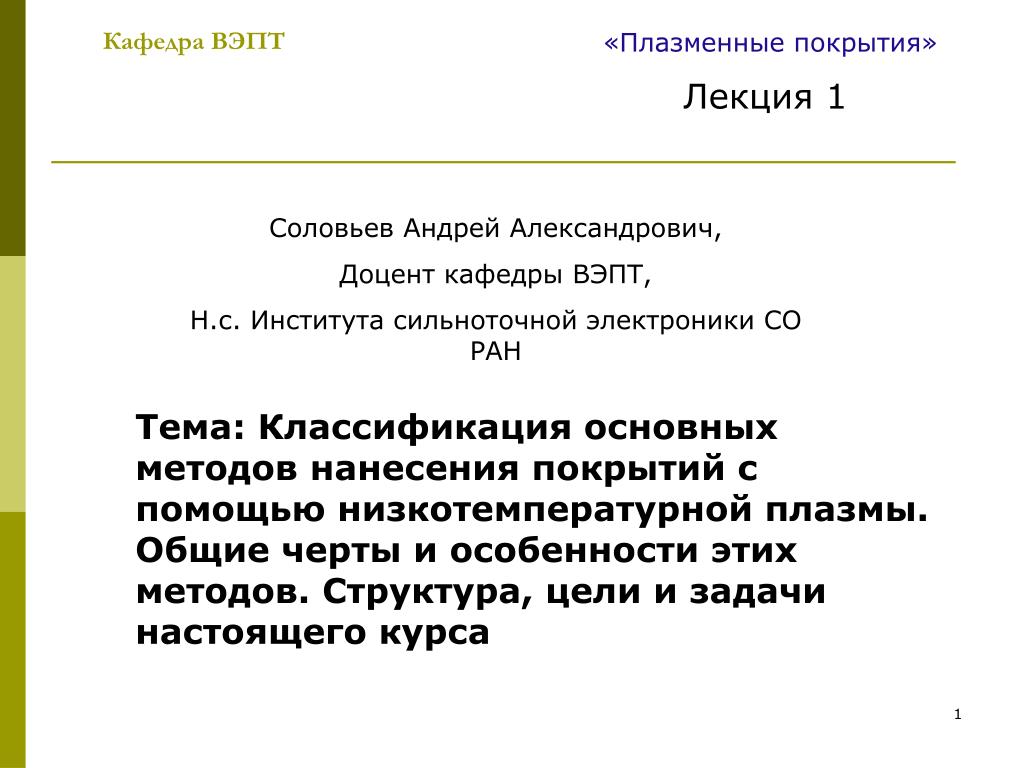 Кафедра ВЭПТ

«Плазменные покрытия»

Лекция 1

Соловьев Андрей Александрович,

Доцент кафедры ВЭПТ,

Н.с. Института сильноточной электроники СО РАН

Тема: Классификация основных методов нанесения покрытий с помощью низкотемпературной плазмы. Общие черты и особенности этих методов. Структура, цели и задачи настоящего курса

1